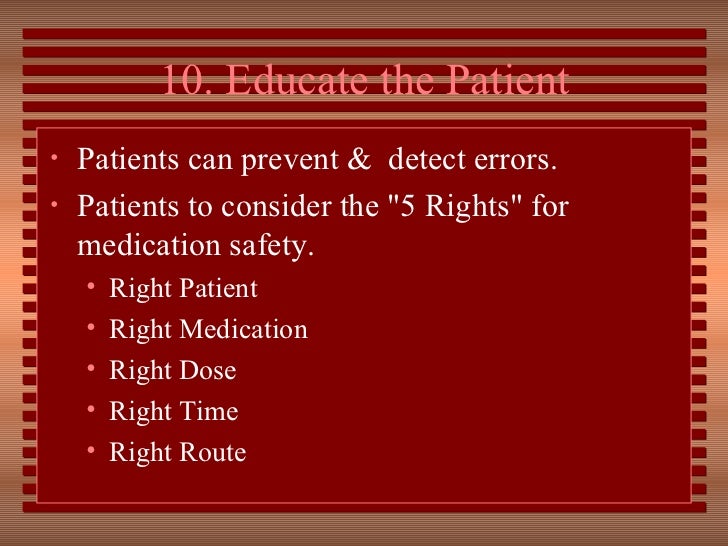 10. Educate the Patient

• Patients can prevent & detect errors.
• Patients to consider the "5 Rights" for medication safety.
  • Right Patient
  • Right Medication
  • Right Dose
  • Right Time
  • Right Route